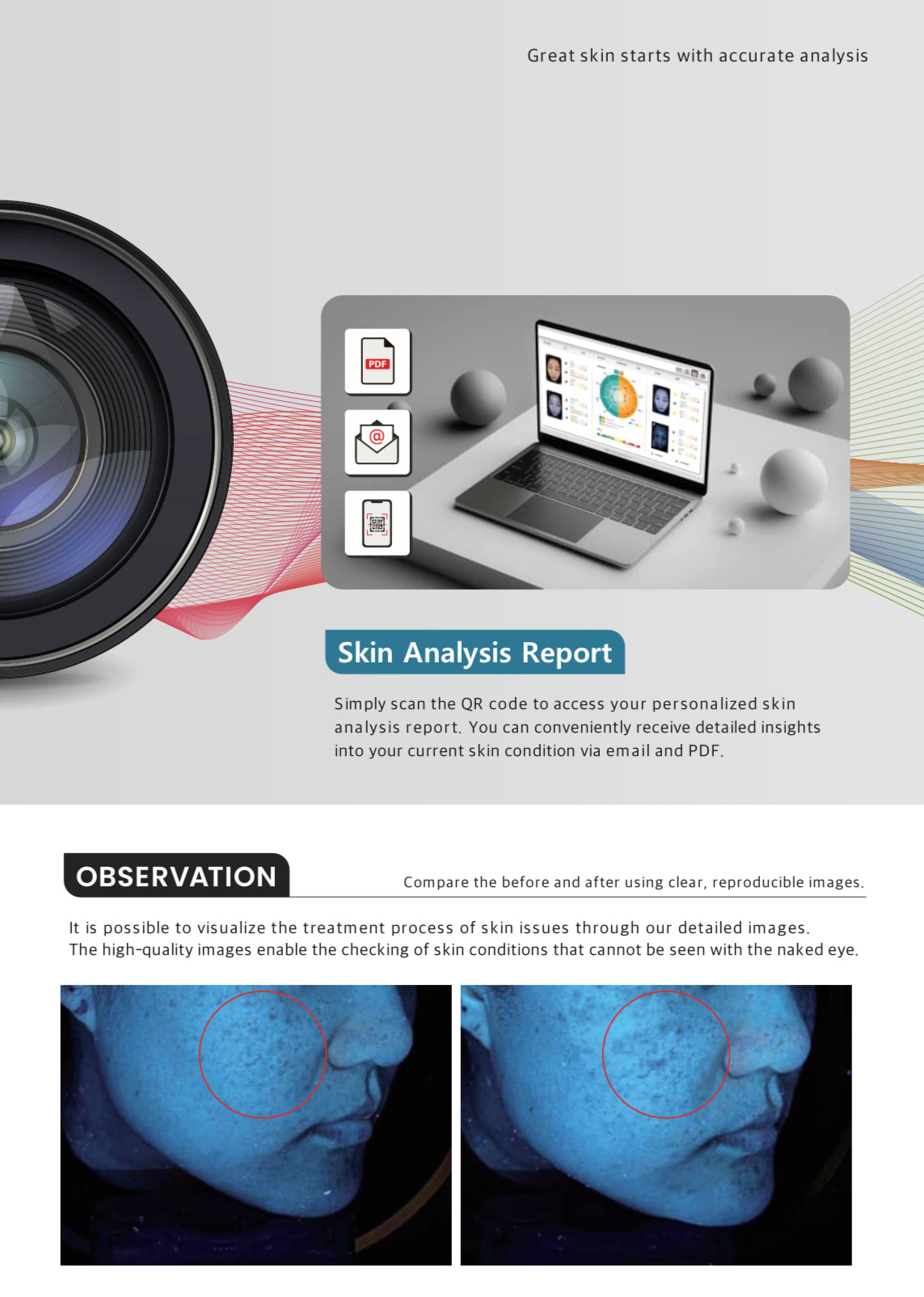 Great skin starts with accurate analysis

PDF

@

Skin Analysis Report

Simply scan the QR code to access your personalized skin analysis report. You can conveniently receive detailed insights into your current skin condition via email and PDF.

OBSERVATION

Compare the before and after using clear, reproducible images.

It is possible to visualize the treatment process of skin issues through our detailed images.
The high-quality images enable the checking of skin conditions that cannot be seen with the naked eye.